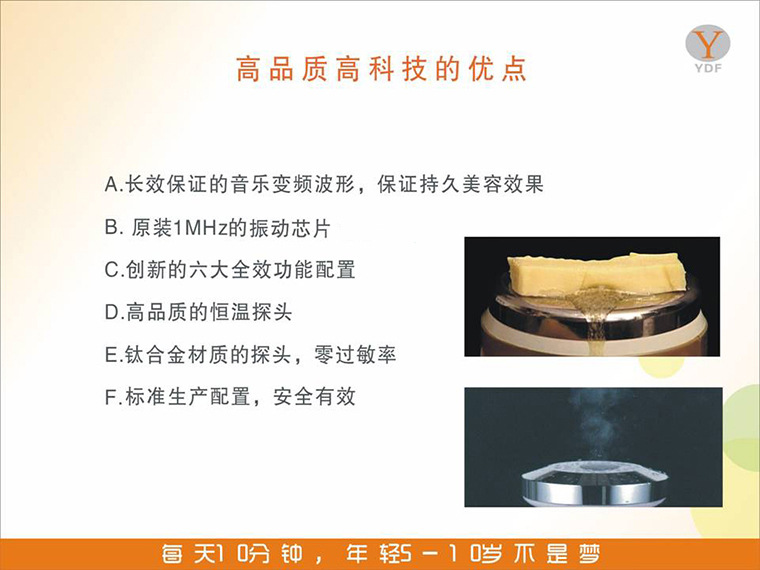 Y
YDF

高品质高科技的优点

A.长效保证的音乐变频波形，保证持久美容效果

B. 原装1MHz的振动芯片

C.创新的六大全效功能配置

D.高品质的恒温探头

E.钛合金材质的探头，零过敏率

F.标准生产配置，安全有效

每天10分钟，年轻5－10岁不是梦